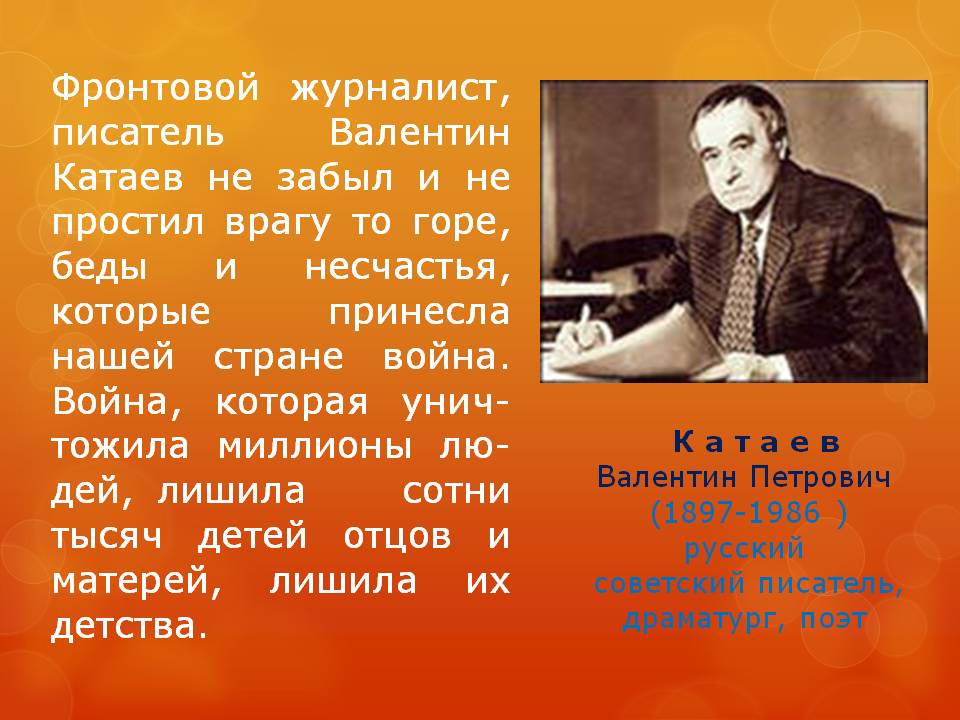 Фронтовой журналист, писатель Валентин Катаев не забыл и не простил врагу то горе, беды и несчастья, которые принесла нашей стране война. Война, которая уничтожила миллионы людей, лишила сотни тысяч детей отцов и матерей, лишила их детства.

К а т а е в
Валентин Петрович
(1897-1986 )
русский
советский писатель,
драматург, поэт